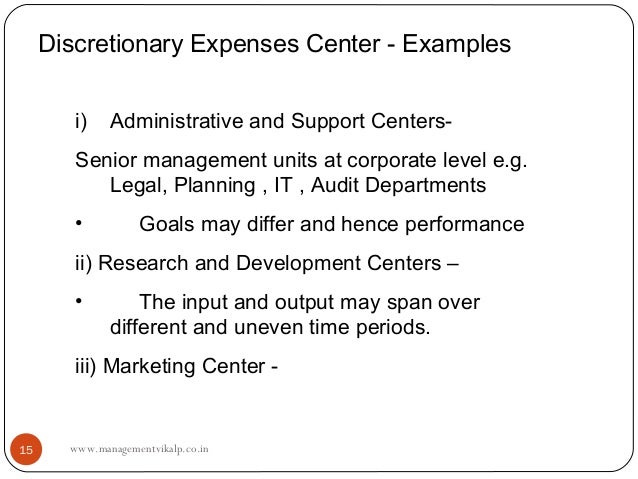 Discretionary Expenses Center - Examples

i) Administrative and Support Centers-

Senior management units at corporate level e.g. Legal, Planning , IT , Audit Departments

• Goals may differ and hence performance

ii) Research and Development Centers –

• The input and output may span over different and uneven time periods.

iii) Marketing Center -

15

www.managementvikalp.co.in